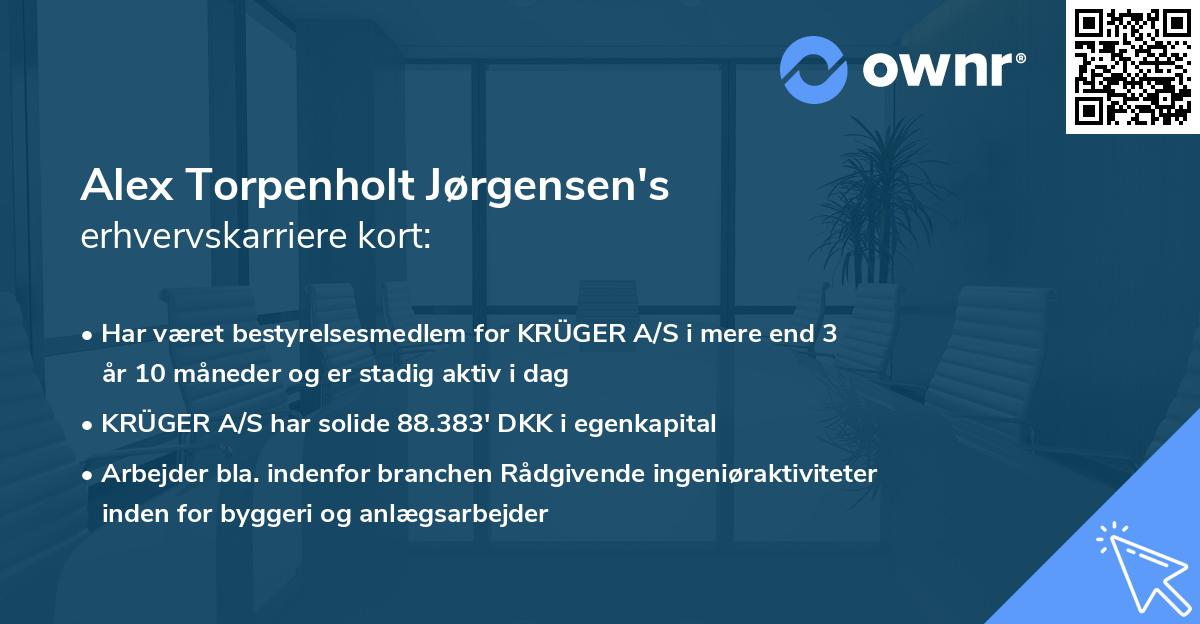 ownr®

Alex Torpenholt Jørgensen's
erhvervskarriere kort:

• Har været bestyrelsesmedlem for KRÜGER A/S i mere end 3 år 10 måneder og er stadig aktiv i dag
• KRÜGER A/S har solide 88.383' DKK i egenkapital
• Arbejder bla. indenfor branchen Rådgivende ingeniøraktiviteter inden for byggeri og anlægsarbejder